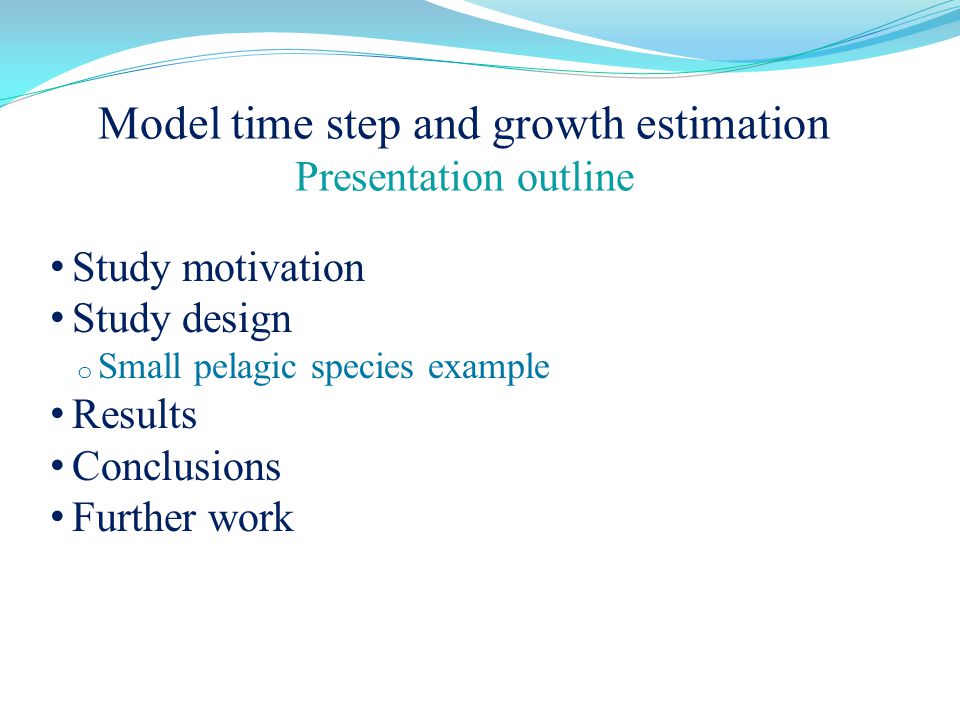 Model time step and growth estimation
Presentation outline

• Study motivation
• Study design
  o Small pelagic species example
• Results
• Conclusions
• Further work